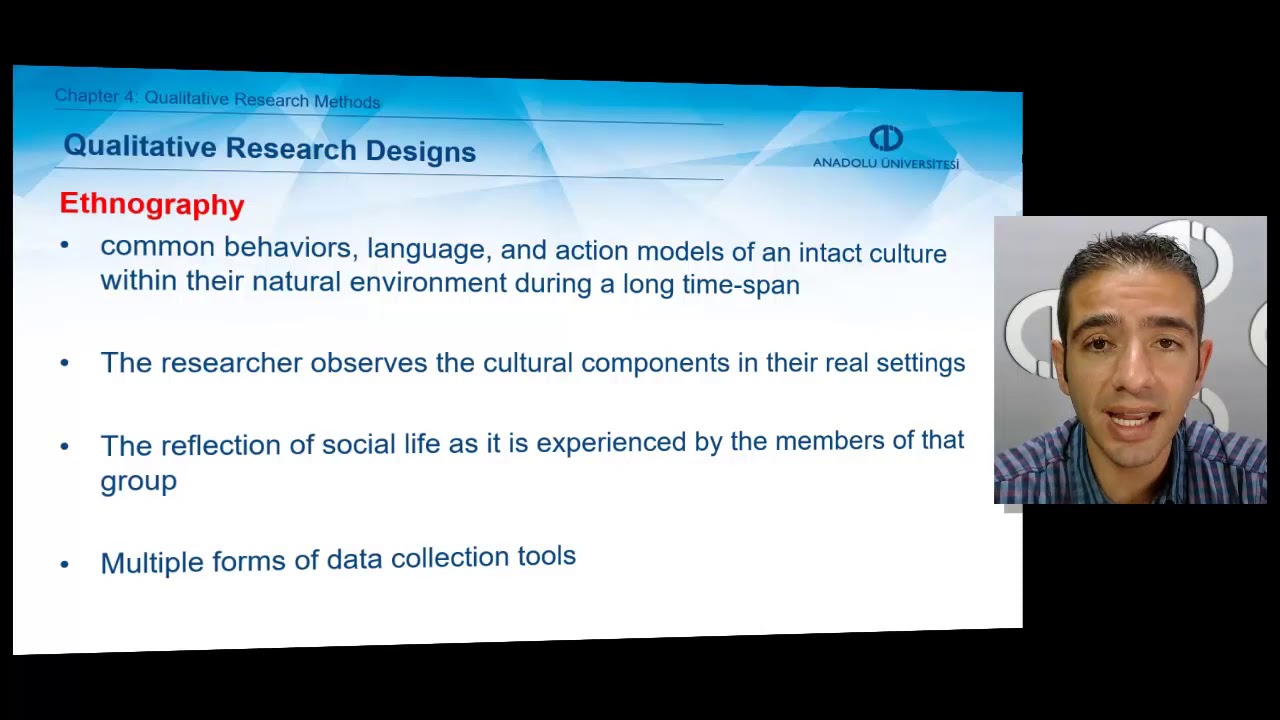 Chapter 4: Qualitative Research Methods

Qualitative Research Designs

ANADOLU ÜNİVERSİTESİ

Ethnography

• common behaviors, language, and action models of an intact culture within their natural environment during a long time-span

• The researcher observes the cultural components in their real settings

• The reflection of social life as it is experienced by the members of that group

• Multiple forms of data collection tools